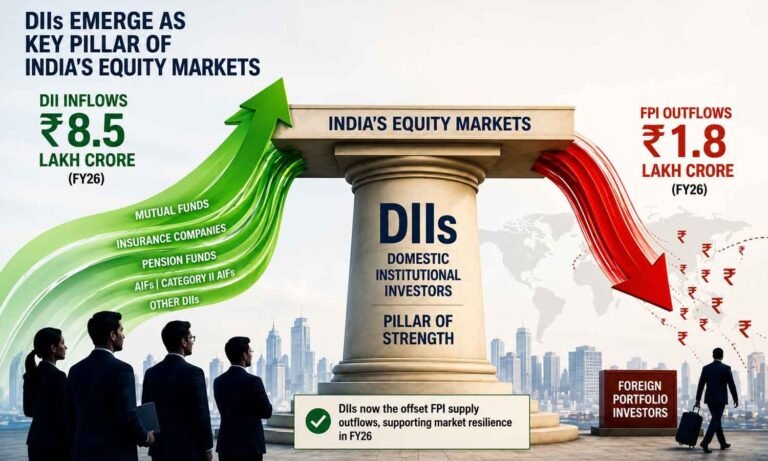 DIIs EMERGE AS KEY PILLAR OF INDIA'S EQUITY MARKETS

DII INFLOWS
₹8.5
LAKH CRORE
(FY26)

MUTUAL FUNDS
INSURANCE COMPANIES
PENSION FUNDS
AIFs | CATEGORY II AIFs
OTHER DIIs

INDIA'S EQUITY MARKETS

DIIs
DOMESTIC INSTITUTIONAL INVESTORS
PILLAR OF STRENGTH

FPI OUTFLOWS
₹1.8
LAKH CRORE
(FY26)

₹ ₹ ₹ ₹ ₹ ₹ ₹ ₹ ₹ ₹ ₹ ₹ ₹ ₹

FOREIGN PORTFOLIO INVESTORS

DIIs now the offset FPI supply outflows, supporting market resilience in FY26